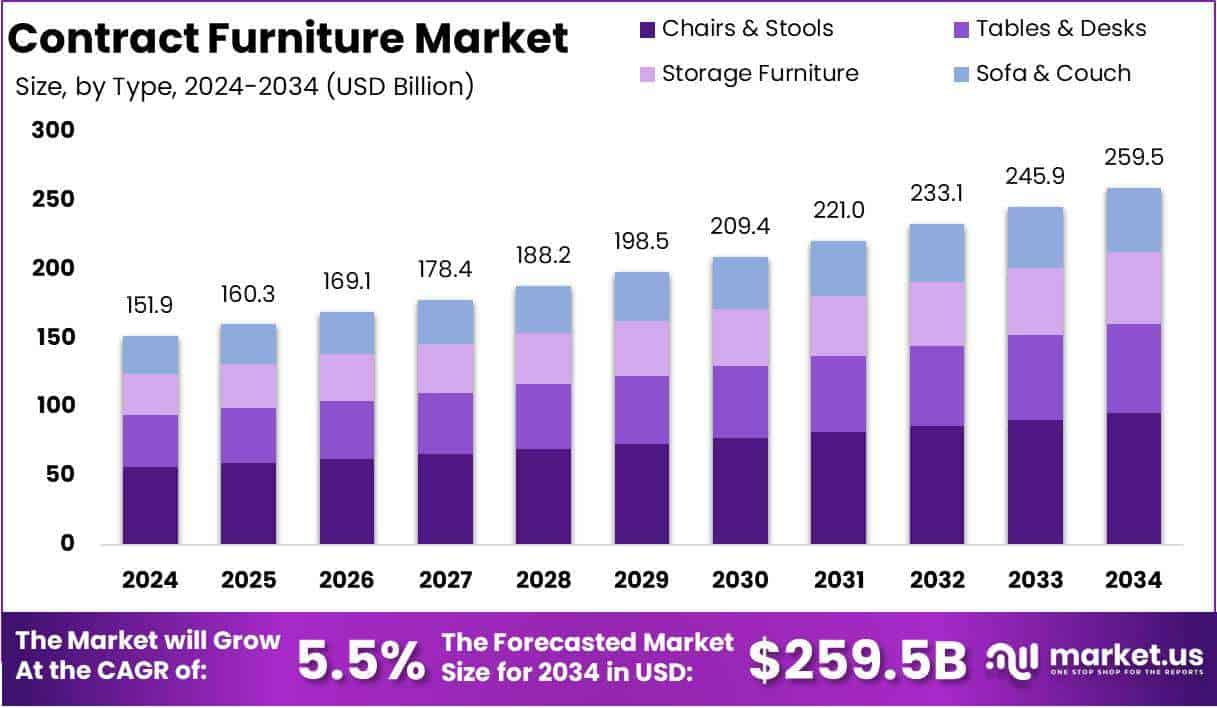 Contract Furniture Market
Size, by Type, 2024-2034 (USD Billion)

Chairs & Stools
Tables & Desks
Storage Furniture
Sofa & Couch

300
250
200
150
100
50
0

151.9
160.3
169.1
178.4
188.2
198.5
209.4
221.0
233.1
245.9
259.5

2024
2025
2026
2027
2028
2029
2030
2031
2032
2033
2034

The Market will Grow At the CAGR of:
5.5%
The Forecasted Market Size for 2034 in USD:
$259.5B
market.us
ONE STOP SHOP FOR THE REPORTS